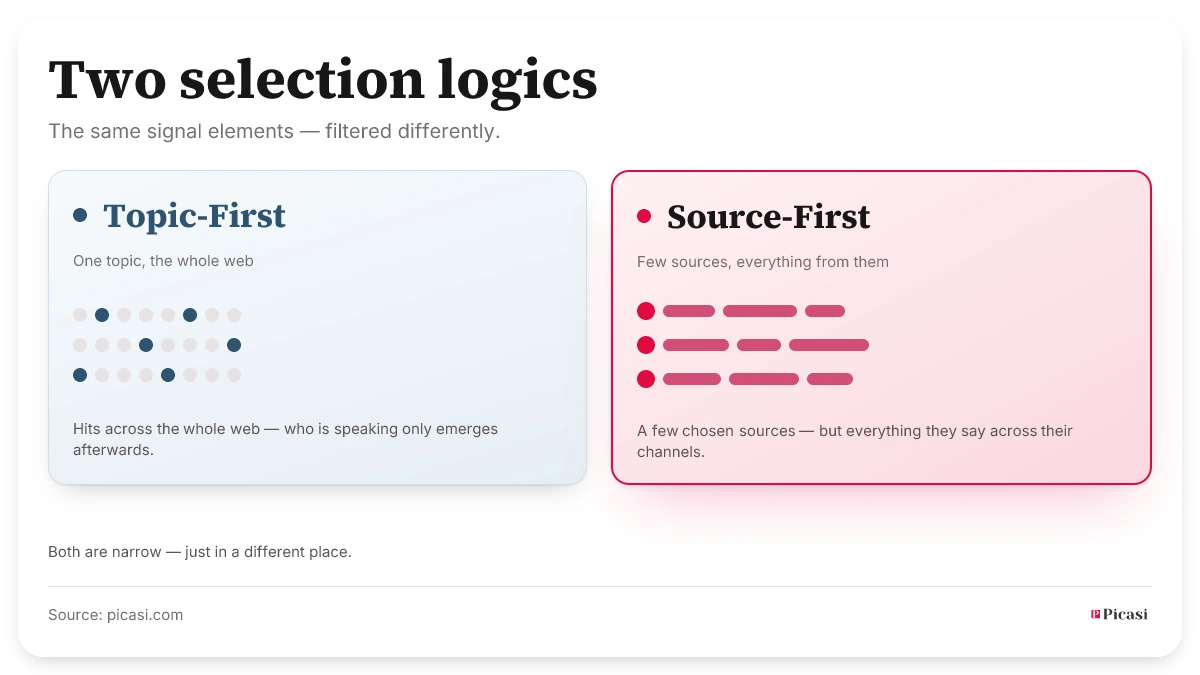 Two selection logics

The same signal elements — filtered differently.

Topic-First

One topic, the whole web

Hits across the whole web — who is speaking only emerges afterwards.

Source-First

Few sources, everything from them

A few chosen sources — but everything they say across their channels.

Both are narrow — just in a different place.

Source: picasi.com

Picasi